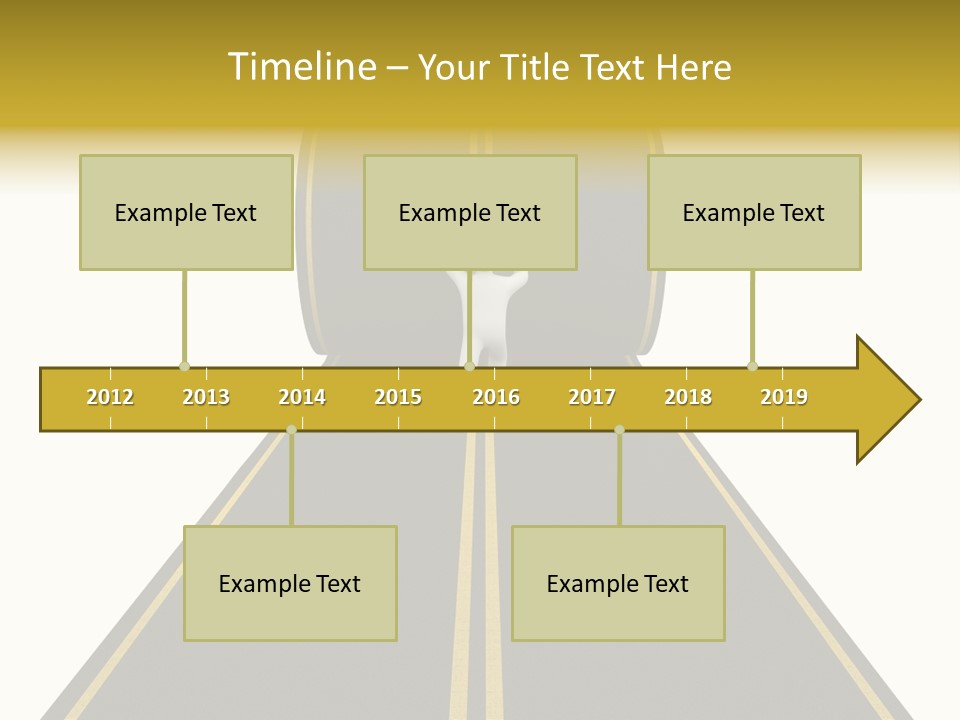 Timeline – Your Title Text Here

Example Text

Example Text

Example Text

2012 2013 2014 2015 2016 2017 2018 2019

Example Text

Example Text